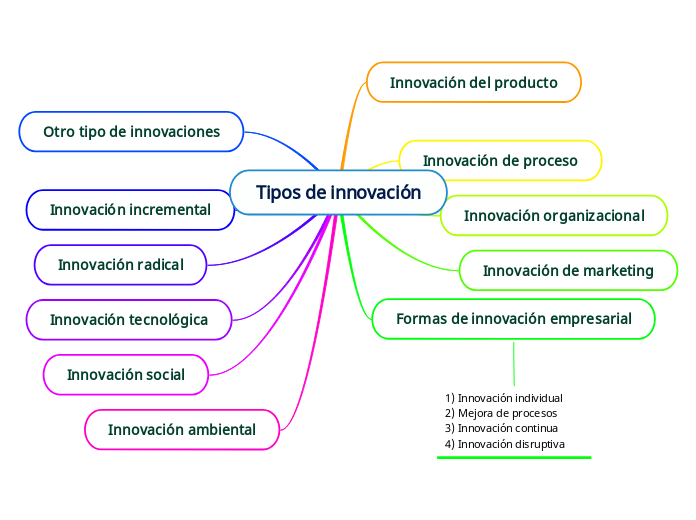 Tipos de innovación

Innovación del producto

Innovación de proceso

Innovación organizacional

Innovación de marketing

Formas de innovación empresarial

1) Innovación individual
2) Mejora de procesos
3) Innovación continua
4) Innovación disruptiva

Otro tipo de innovaciones

Innovación incremental

Innovación radical

Innovación tecnológica

Innovación social

Innovación ambiental